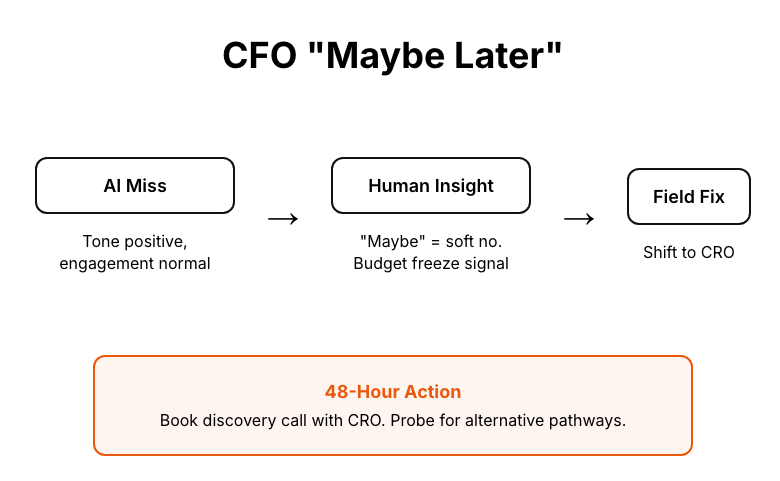 CFO "Maybe Later"

AI Miss

Tone positive, engagement normal

→

Human Insight

"Maybe" = soft no. Budget freeze signal

→

Field Fix

Shift to CRO

48-Hour Action

Book discovery call with CRO. Probe for alternative pathways.